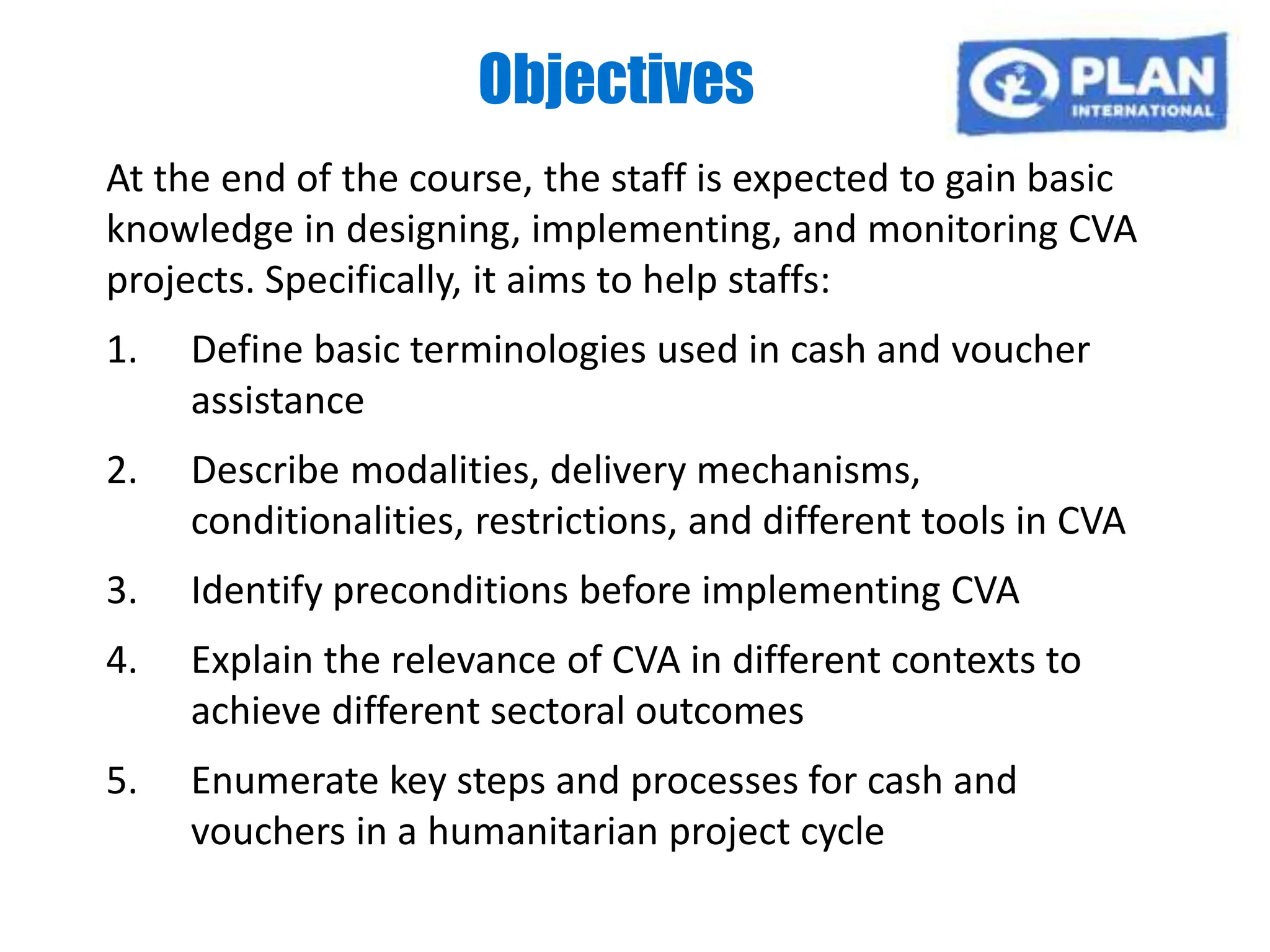 Objectives

PLAN INTERNATIONAL

At the end of the course, the staff is expected to gain basic knowledge in designing, implementing, and monitoring CVA projects. Specifically, it aims to help staffs:

1. Define basic terminologies used in cash and voucher assistance

2. Describe modalities, delivery mechanisms, conditionalities, restrictions, and different tools in CVA

3. Identify preconditions before implementing CVA

4. Explain the relevance of CVA in different contexts to achieve different sectoral outcomes

5. Enumerate key steps and processes for cash and vouchers in a humanitarian project cycle